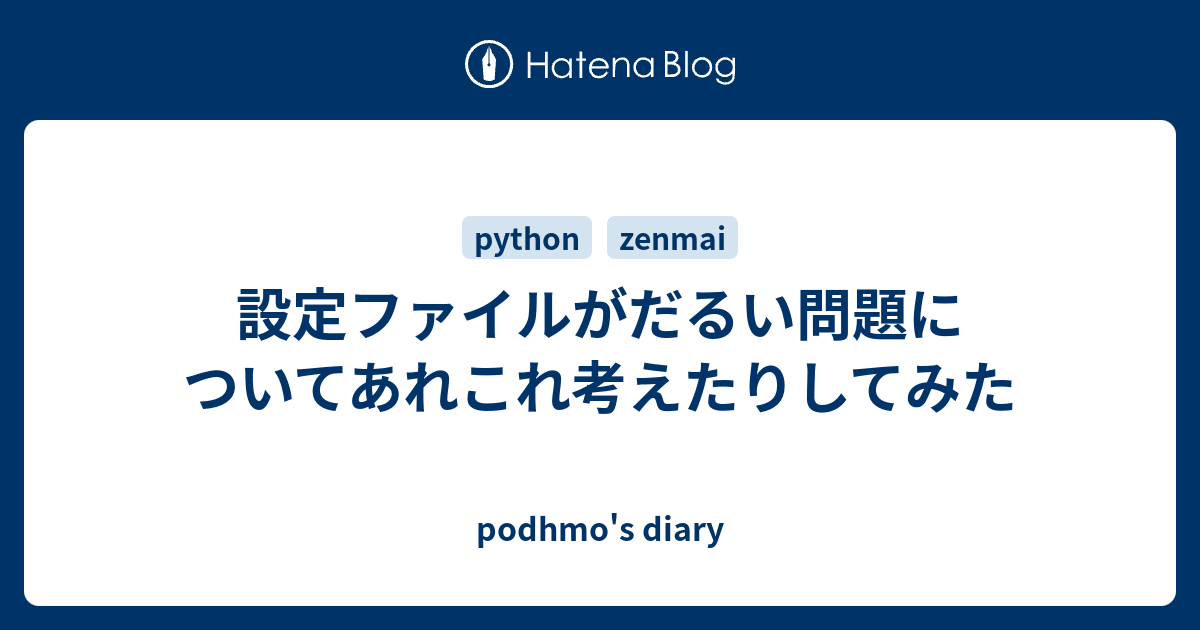 Hatena Blog

python zenmai

設定ファイルがだるい問題についてあれこれ考えたりしてみた

podhmo's diary